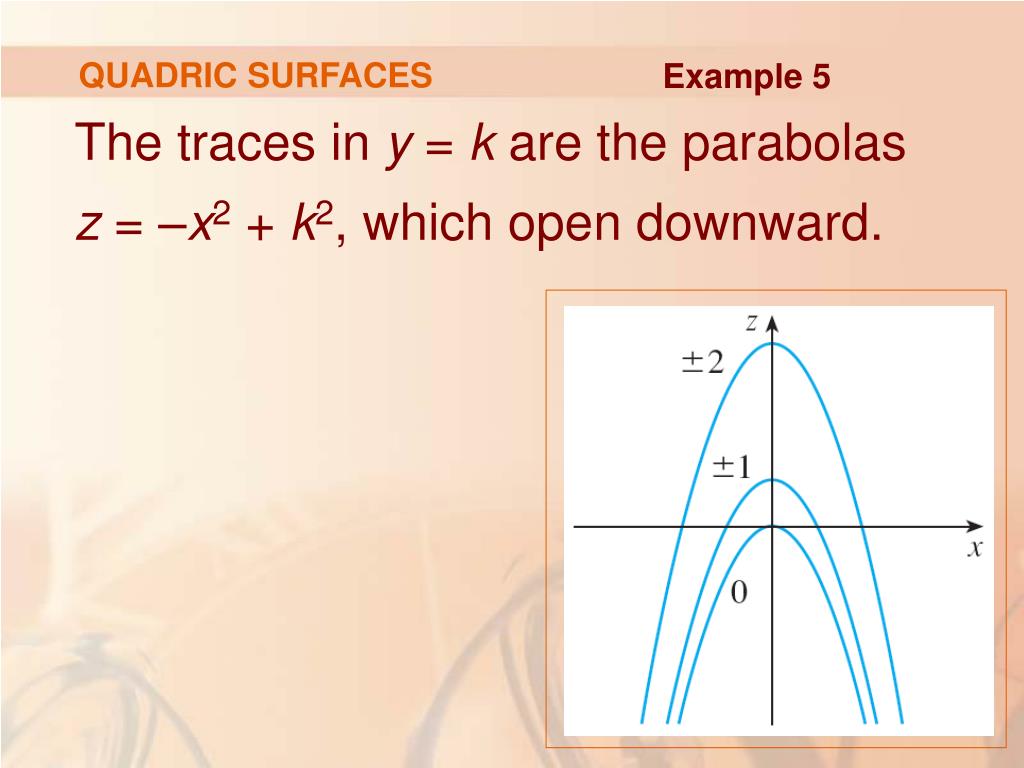 QUADRIC SURFACES

Example 5

The traces in $y = k$ are the parabolas $z = -x^2 + k^2$, which open downward.

$z$

$\pm 2$

$\pm 1$

$x$

$0$